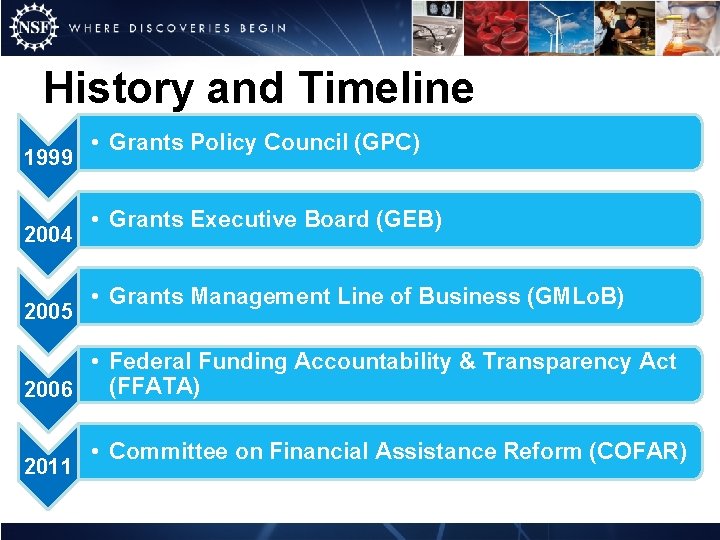 NSF WHERE DISCOVERIES BEGIN

History and Timeline

1999
• Grants Policy Council (GPC)

2004
• Grants Executive Board (GEB)

2005
• Grants Management Line of Business (GMLoB)

2006
• Federal Funding Accountability & Transparency Act (FFATA)

2011
• Committee on Financial Assistance Reform (COFAR)